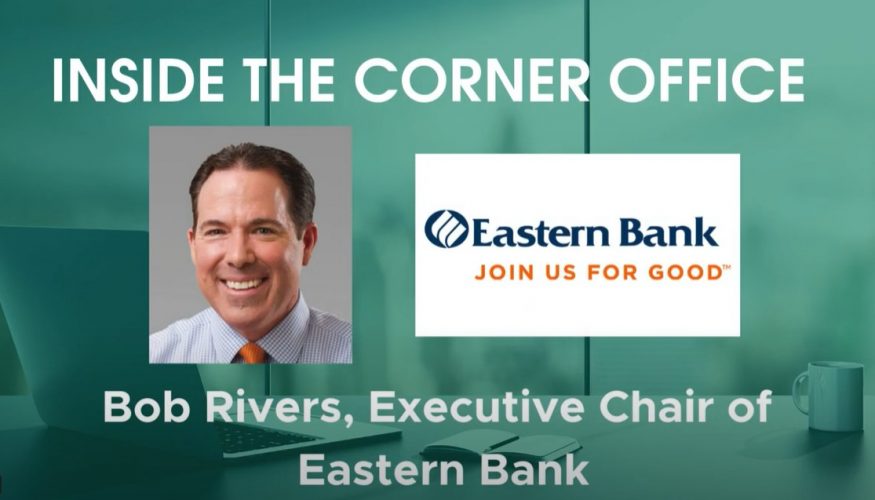 INSIDE THE CORNER OFFICE

Eastern Bank
JOIN US FOR GOOD™

Bob Rivers, Executive Chair of Eastern Bank